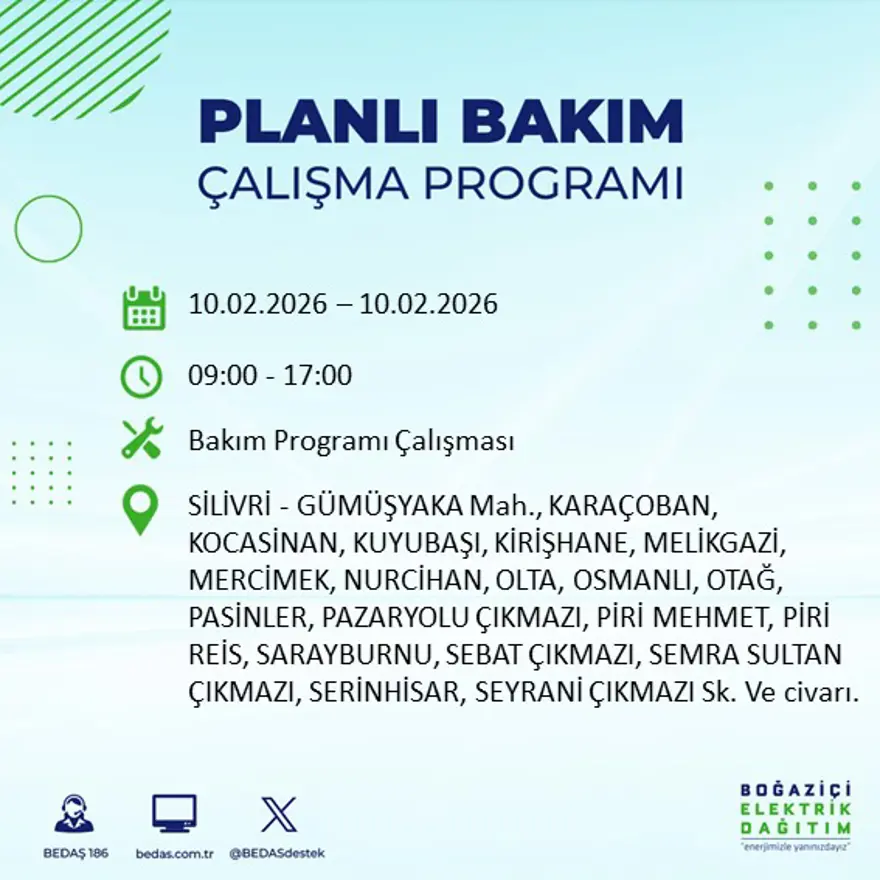 PLANLI BAKIM
ÇALIŞMA PROGRAMI

10.02.2026 – 10.02.2026

09:00 - 17:00

Bakım Programı Çalışması

SİLİVRİ - GÜMÜŞYAKA Mah., KARAÇOBAN, KOCASİNAN, KUYUBAŞI, KİRİŞHANE, MELİKGAZİ, MERCİMEK, NURCİHAN, OLTA, OSMANLI, OTAĞ, PASİNLER, PAZARYOLU ÇIKMAZI, PİRİ MEHMET, PİRİ REİS, SARAYBURNU, SEBAT ÇIKMAZI, SEMRA SULTAN ÇIKMAZI, SERİNHİSAR, SEYRANİ ÇIKMAZI Sk. Ve civarı.

BEDAŞ 186

bedas.com.tr

@BEDASdestek

BOĞAZİÇİ
ELEKTRİK
DAĞITIM
"enerjimizle yanınızdayız"